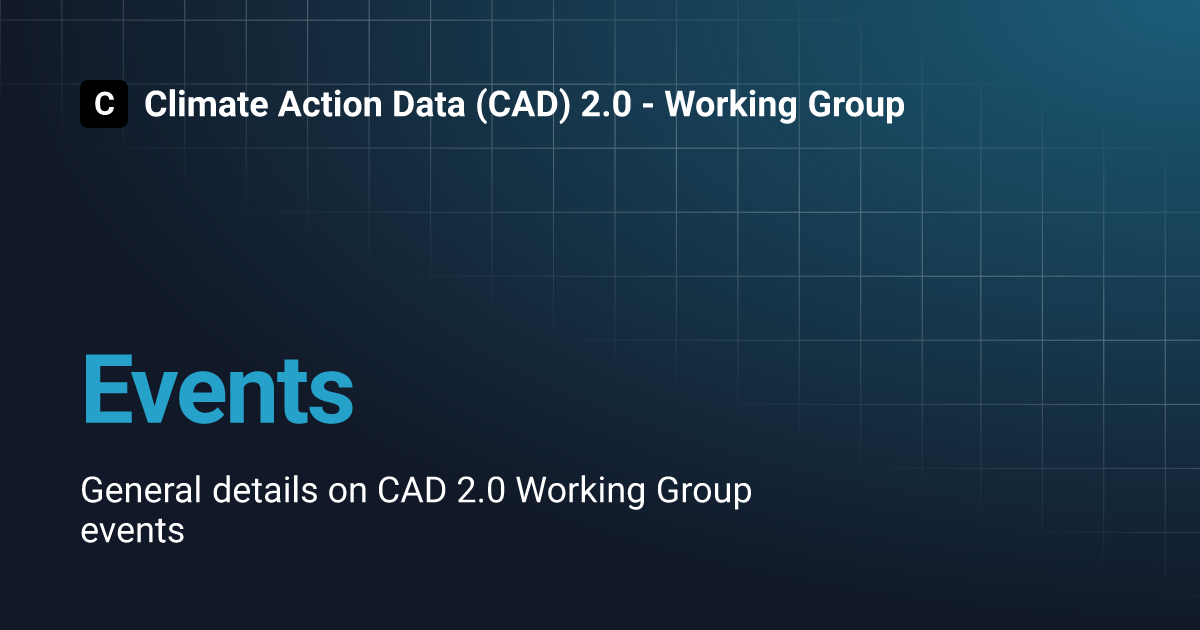 C Climate Action Data (CAD) 2.0 - Working Group

Events

General details on CAD 2.0 Working Group events